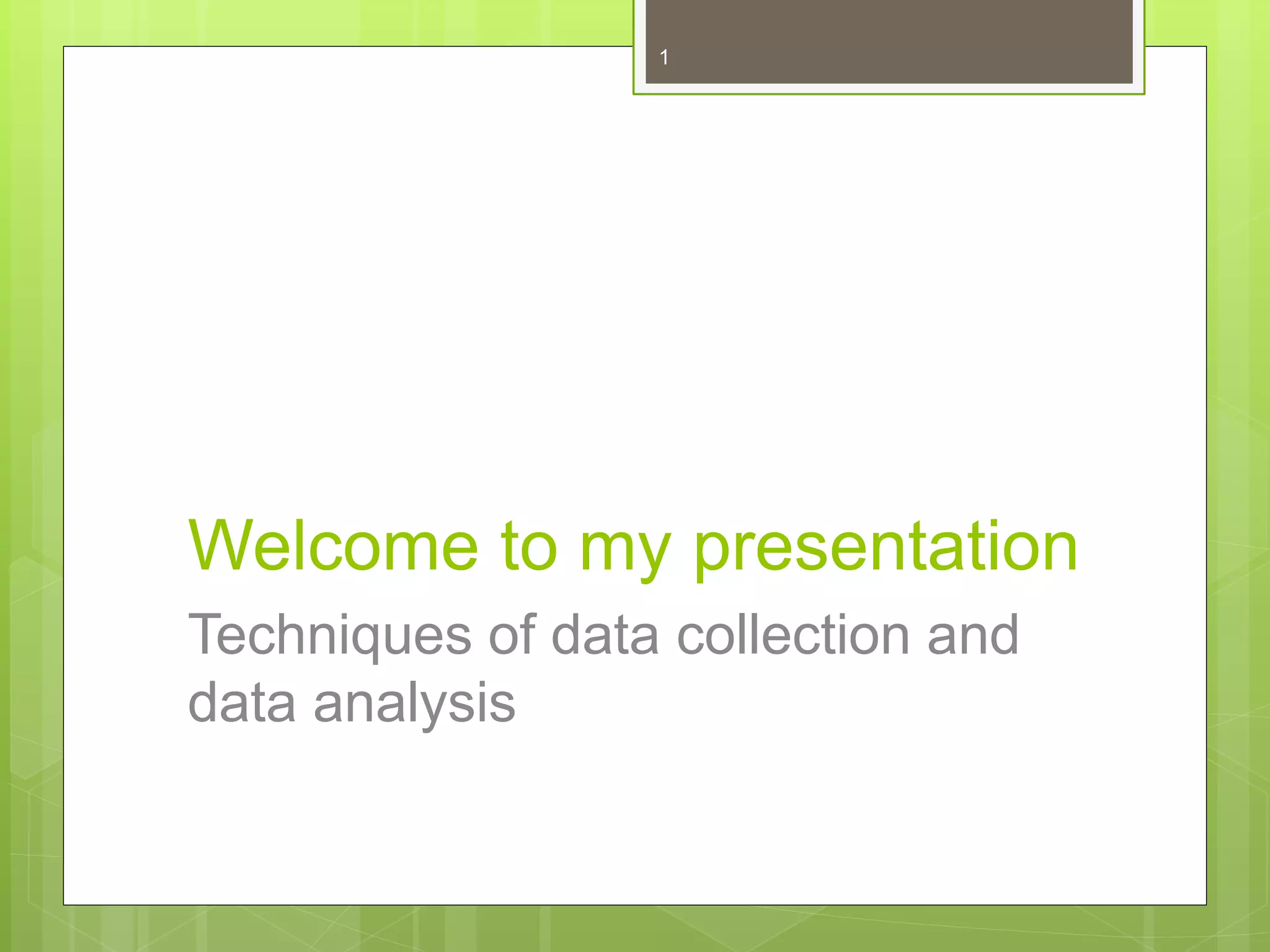 1

Welcome to my presentation

Techniques of data collection and data analysis